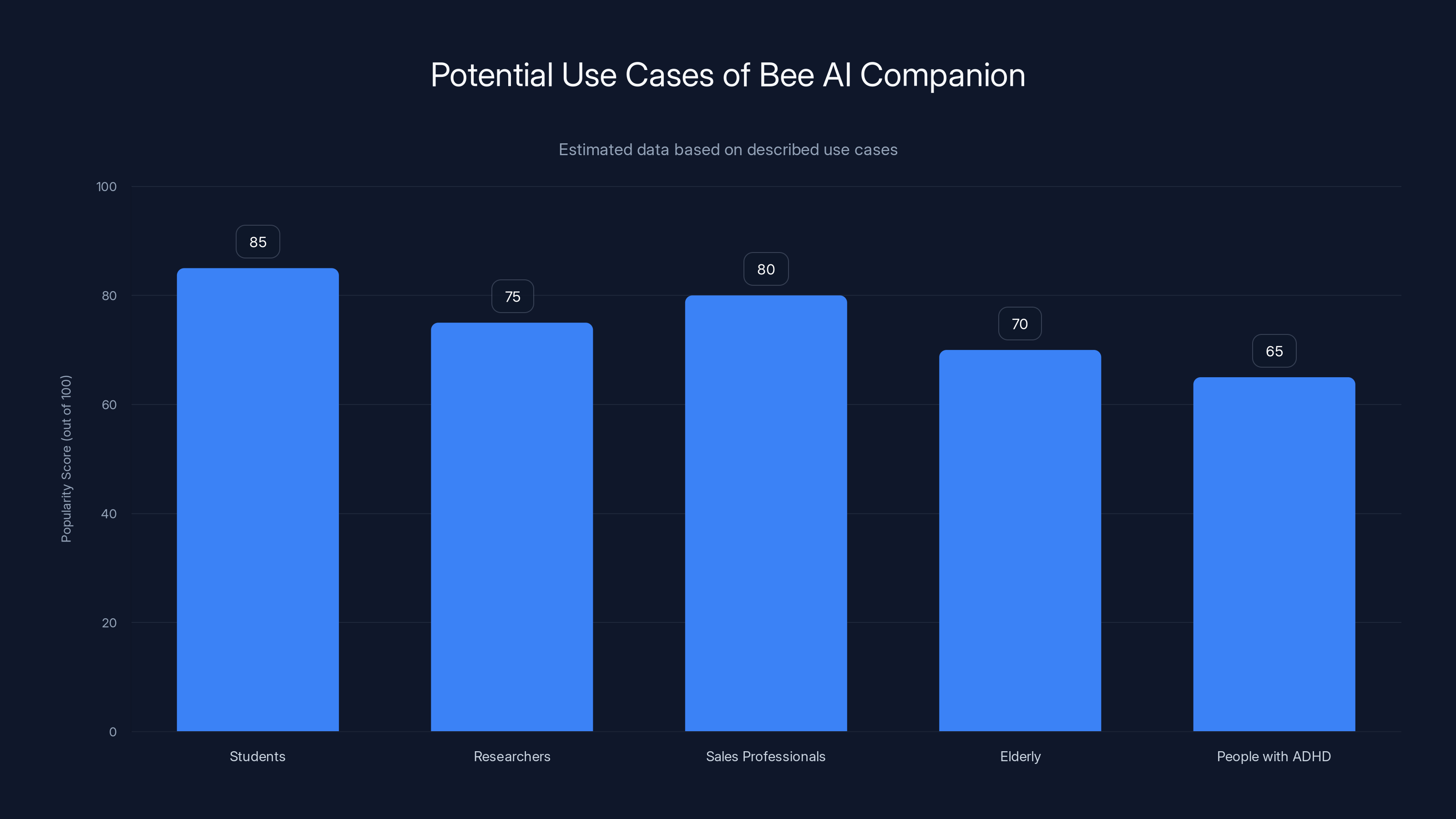 Potential Use Cases of Bee AI Companion

Estimated data based on described use cases

Popularity Score (out of 100)

100
80
60
40
20
0

85
75
80
70
65

Students
Researchers
Sales Professionals
Elderly
People with ADHD